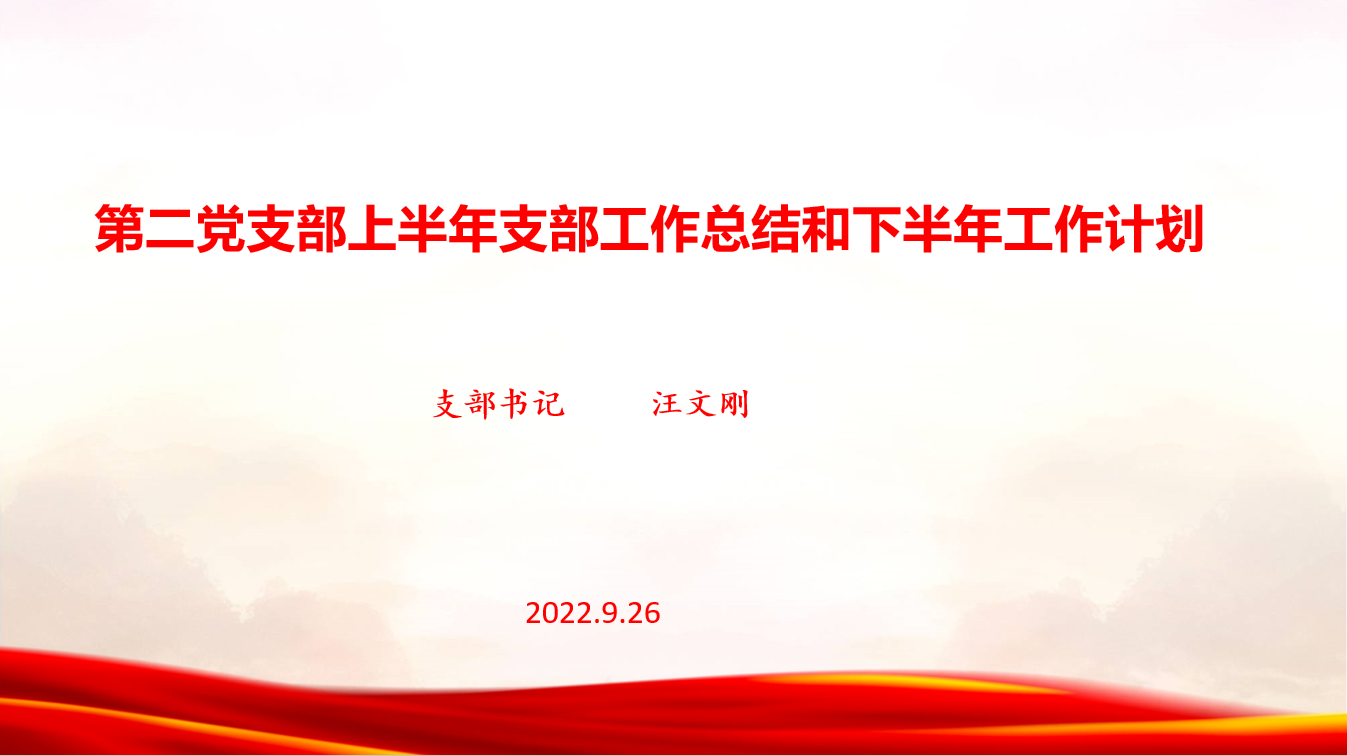 第二党支部上半年支部工作总结和下半年工作计划

支部书记　　汪文刚

2022.9.26